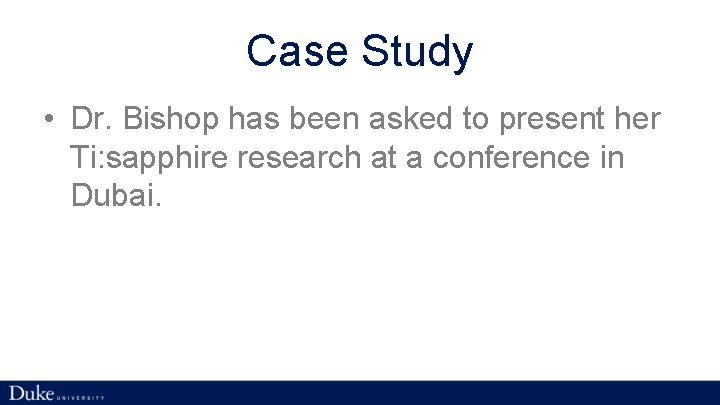 Case Study

• Dr. Bishop has been asked to present her Ti:sapphire research at a conference in Dubai.

Duke UNIVERSITY